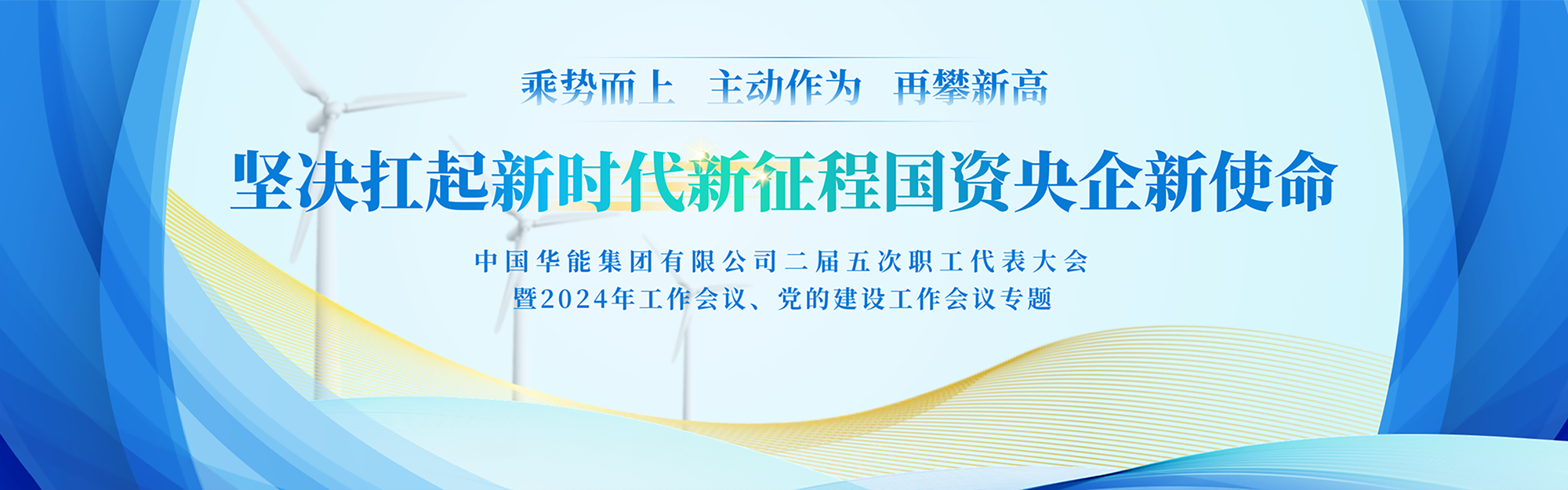 乘势而上　主动作为　再攀新高

坚决扛起新时代新征程国资央企新使命

中国华能集团有限公司二届五次职工代表大会
暨2024年工作会议、党的建设工作会议专题